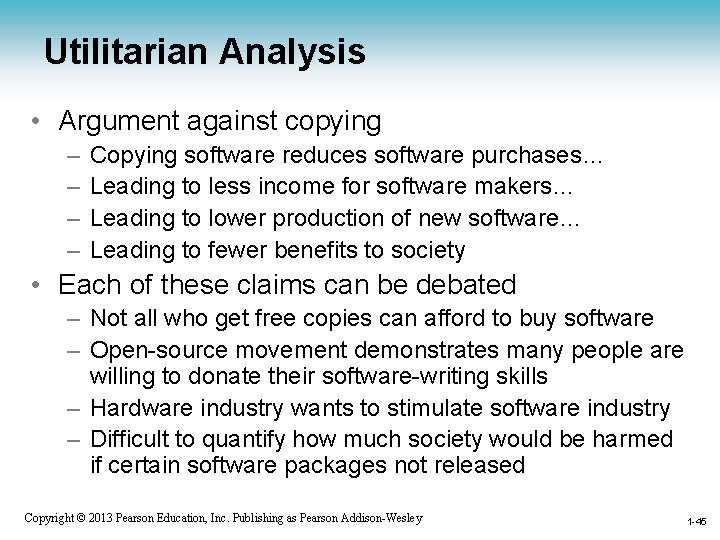 Utilitarian Analysis

• Argument against copying
  – Copying software reduces software purchases…
  – Leading to less income for software makers…
  – Leading to lower production of new software…
  – Leading to fewer benefits to society
• Each of these claims can be debated
  – Not all who get free copies can afford to buy software
  – Open-source movement demonstrates many people are willing to donate their software-writing skills
  – Hardware industry wants to stimulate software industry
  – Difficult to quantify how much society would be harmed if certain software packages not released

Copyright © 2013 Pearson Education, Inc. Publishing as Pearson Addison-Wesley

1-45